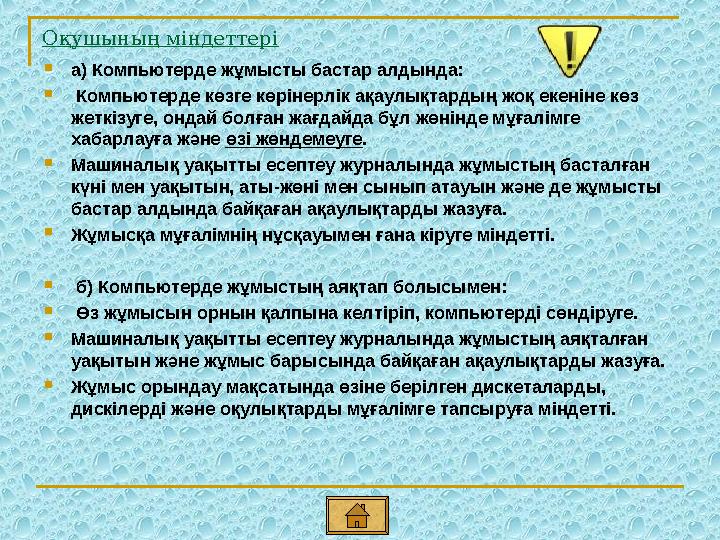 Оқушының міндеттері

а) Компьютерде жұмысты бастар алдында:

Компьютерде көзге көрінерлік ақаулықтардың жоқ екеніне көз жеткізуге, ондай болған жағдайда бұл жөнінде мұғалімге хабарлауға және өзі жөндемеуге.

Машиналық уақытты есептеу журналында жұмыстың басталған күні мен уақытын, аты-жөні мен сынып атауын және де жұмысты бастар алдында байқаған ақаулықтарды жазуға.

Жұмысқа мұғалімнің нұсқауымен ғана кіруге міндетті.

б) Компьютерде жұмыстың аяқтап болысымен:

Өз жұмысын орнын қалпына келтіріп, компьютерді сөндіруге.

Машиналық уақытты есептеу журналында жұмыстың аяқталған уақытын және жұмыс барысында байқаған ақаулықтарды жазуға.

Жұмыс орындау мақсатында өзіне берілген дискеталарды, дискілерді және оқулықтарды мұғалімге тапсыруға міндетті.